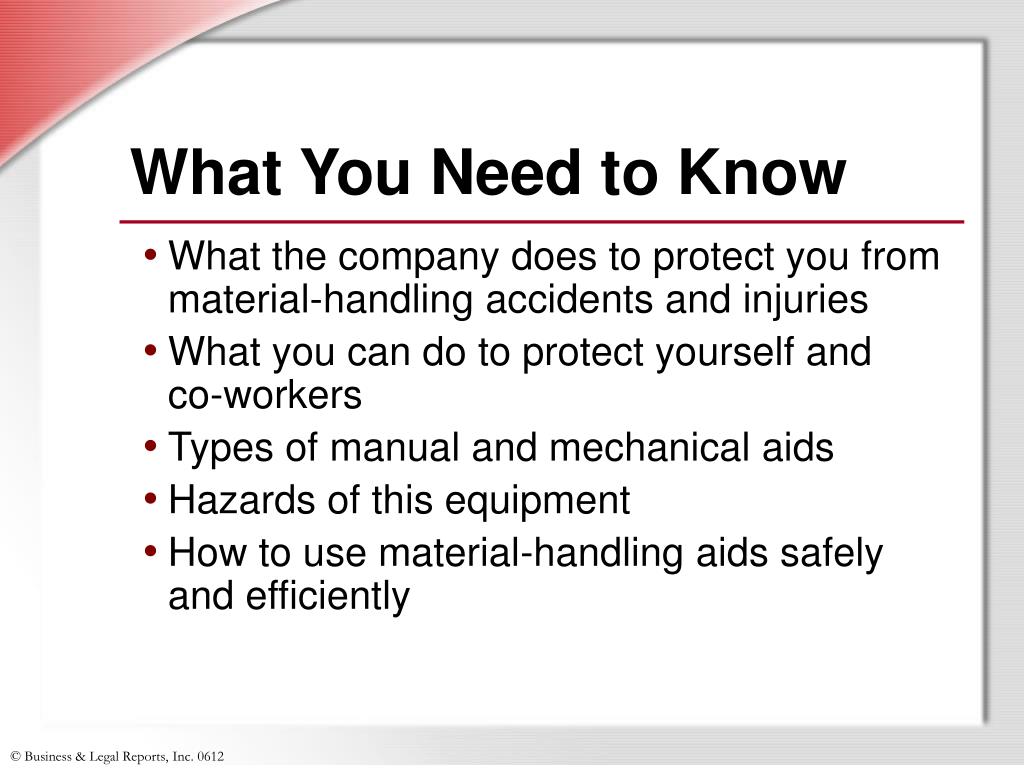 What You Need to Know

• What the company does to protect you from material-handling accidents and injuries
• What you can do to protect yourself and co-workers
• Types of manual and mechanical aids
• Hazards of this equipment
• How to use material-handling aids safely and efficiently

© Business & Legal Reports, Inc. 0612